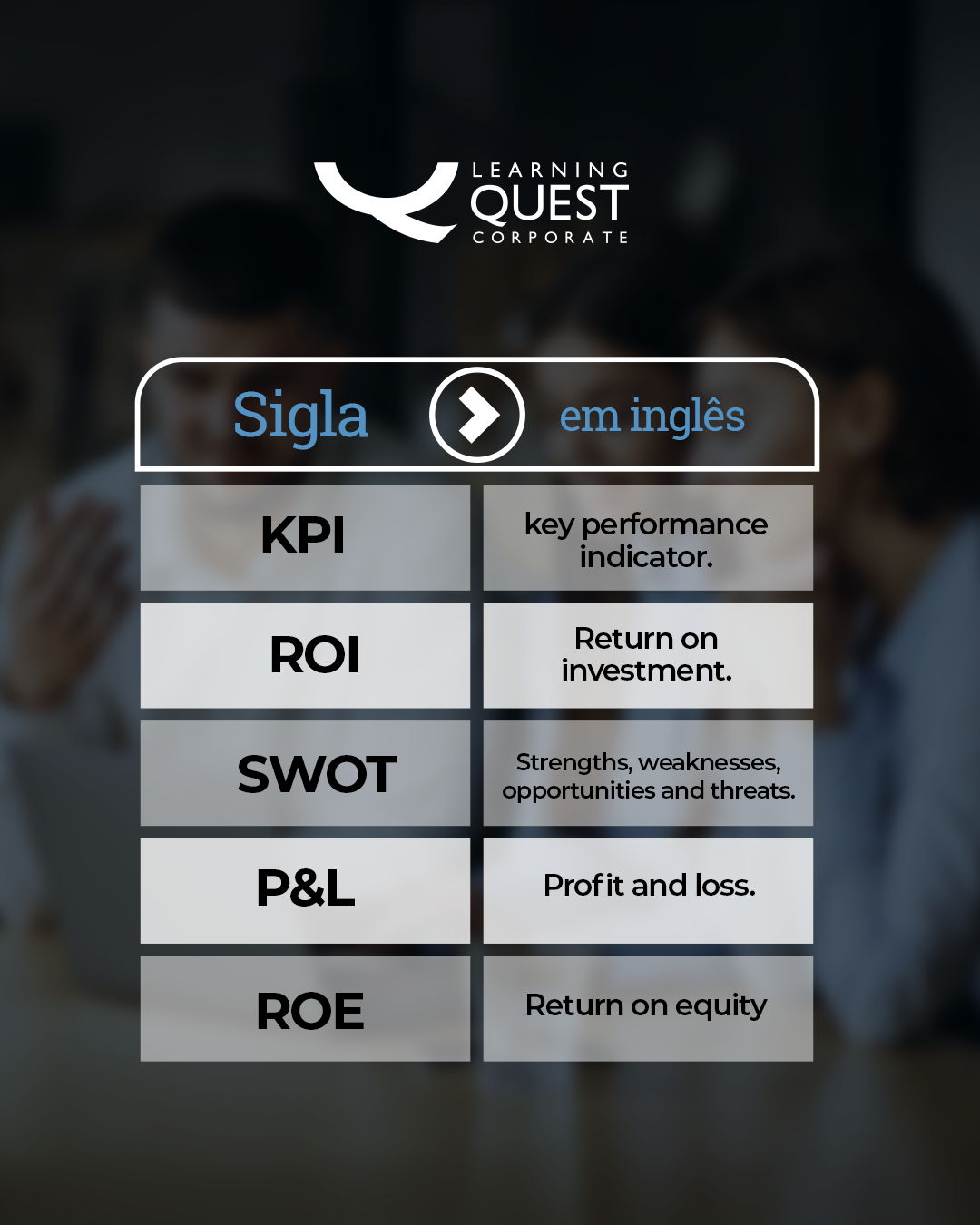 LEARNING
QUEST
CORPORATE

| Sigla | em inglês |
|---|---|
| KPI | key performance indicator. |
| ROI | Return on investment. |
| SWOT | Strengths, weaknesses, opportunities and threats. |
| P&L | Profit and loss. |
| ROE | Return on equity |